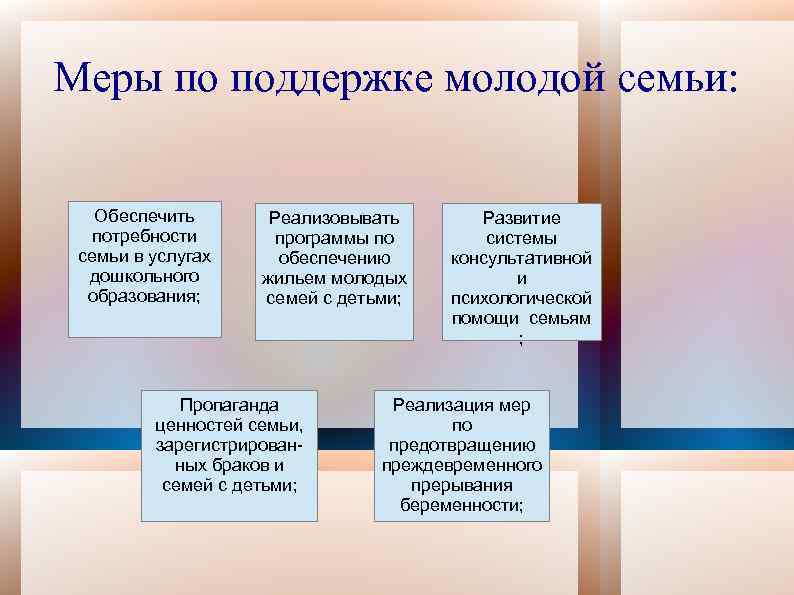 Меры по поддержке молодой семьи:

Обеспечить потребности семьи в услугах дошкольного образования;

Реализовывать программы по обеспечению жильем молодых семей с детьми;

Развитие системы консультативной и психологической помощи семьям ;

Пропаганда ценностей семьи, зарегистрированных браков и семей с детьми;

Реализация мер по предотвращению преждевременного прерывания беременности;